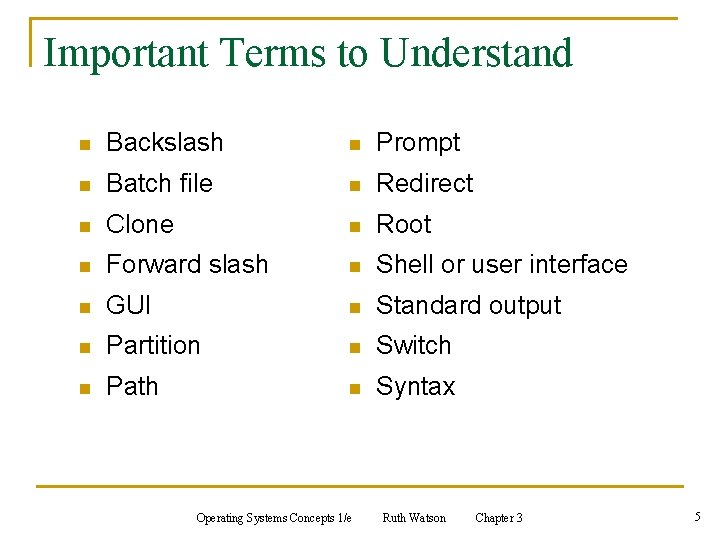 Important Terms to Understand

- Backslash
- Batch file
- Clone
- Forward slash
- GUI
- Partition
- Path

- Prompt
- Redirect
- Root
- Shell or user interface
- Standard output
- Switch
- Syntax

Operating Systems Concepts 1/e Ruth Watson Chapter 3

5